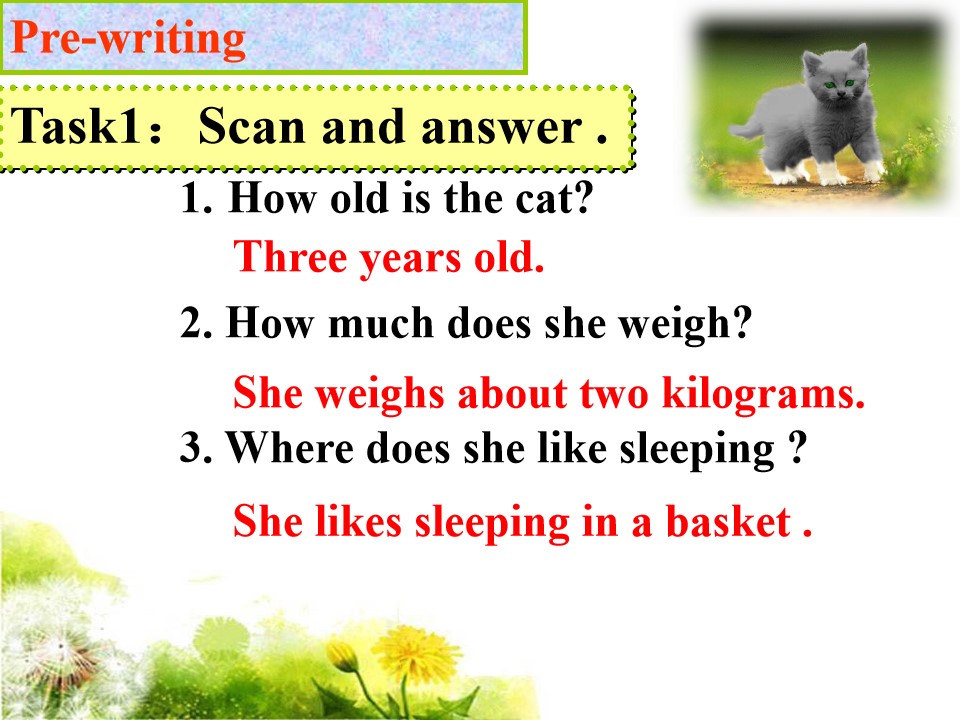 Pre-writing

Task1： Scan and answer .

1. How old is the cat?

Three years old.

2. How much does she weigh?

She weighs about two kilograms.

3. Where does she like sleeping ?

She likes sleeping in a basket .